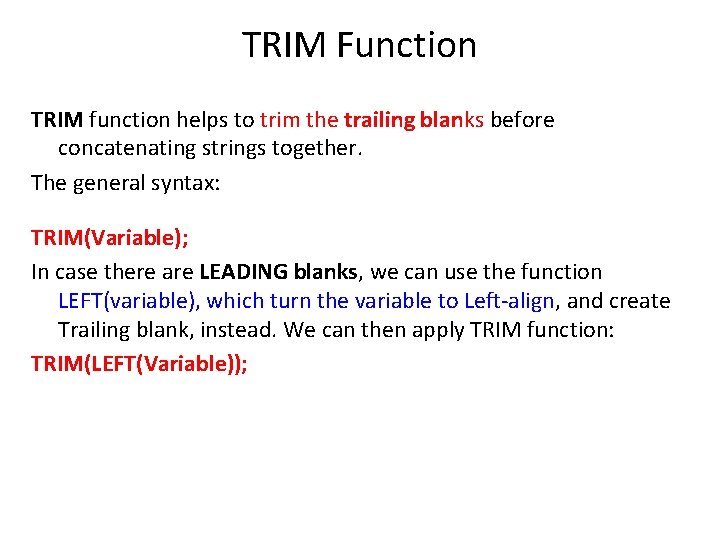 TRIM Function

TRIM function helps to trim the trailing blanks before concatenating strings together.

The general syntax:

TRIM(Variable);

In case there are LEADING blanks, we can use the function LEFT(variable), which turn the variable to Left-align, and create Trailing blank, instead. We can then apply TRIM function:

TRIM(LEFT(Variable));